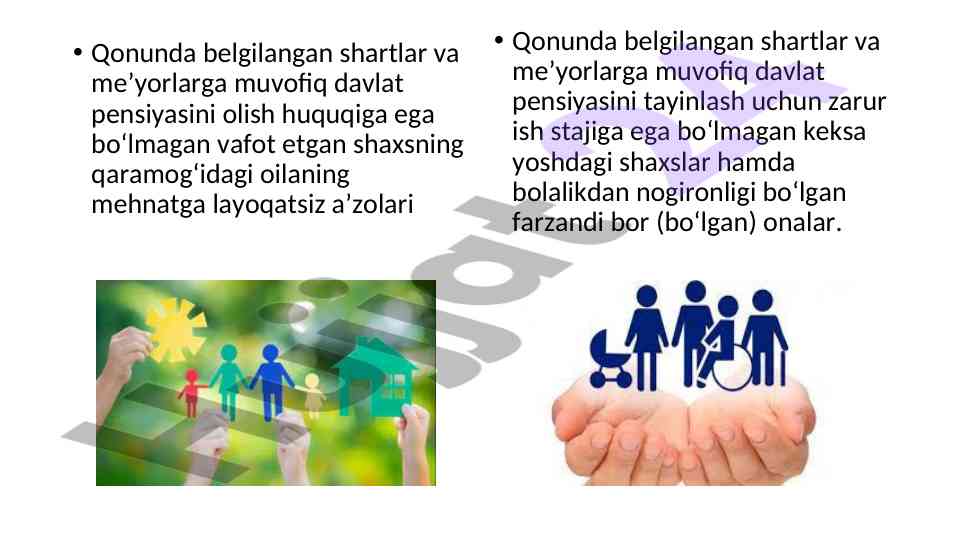 • Qonunda belgilangan shartlar va me’yorlarga muvofiq davlat pensiyasini olish huquqiga ega bo‘lmagan vafot etgan shaxsning qaramog‘idagi oilaning mehnatga layoqatsiz a’zolari

• Qonunda belgilangan shartlar va me’yorlarga muvofiq davlat pensiyasini tayinlash uchun zarur ish stajiga ega bo‘lmagan keksa yoshdagi shaxslar hamda bolalikdan nogironligi bo‘lgan farzandi bor (bo‘lgan) onalar.